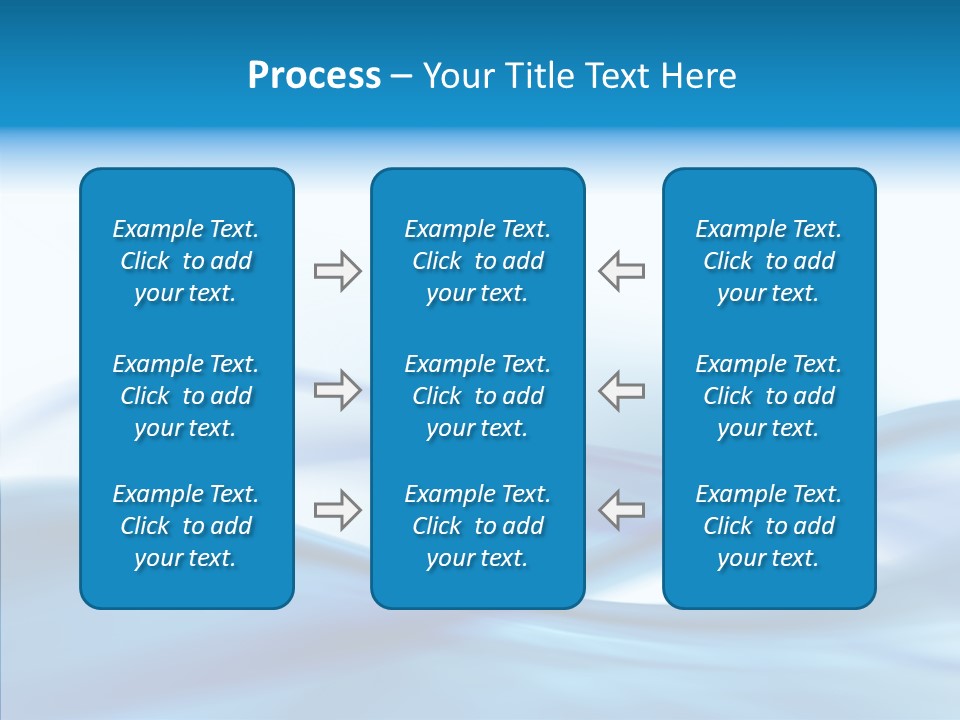 Process – Your Title Text Here

Example Text. Click to add your text.

Example Text. Click to add your text.

Example Text. Click to add your text.

Example Text. Click to add your text.

Example Text. Click to add your text.

Example Text. Click to add your text.

Example Text. Click to add your text.

Example Text. Click to add your text.

Example Text. Click to add your text.